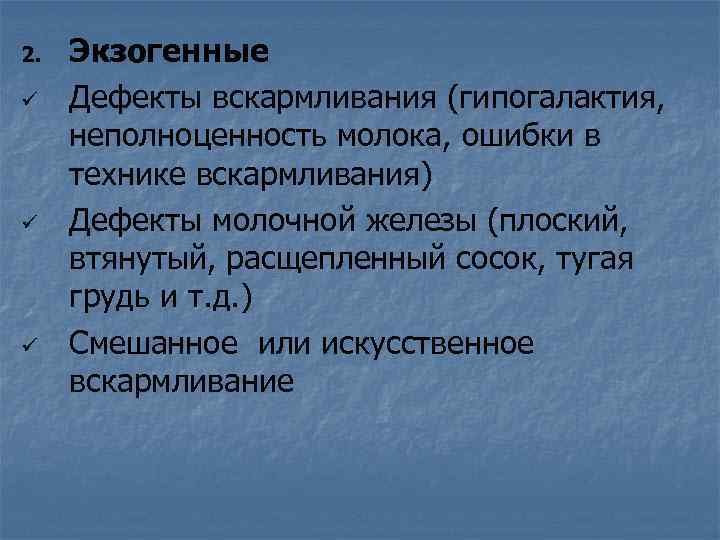 2. Экзогенные

✓ Дефекты вскармливания (гипогалактия, неполноценность молока, ошибки в технике вскармливания)

✓ Дефекты молочной железы (плоский, втянутый, расщепленный сосок, тугая грудь и т.д.)

✓ Смешанное или искусственное вскармливание